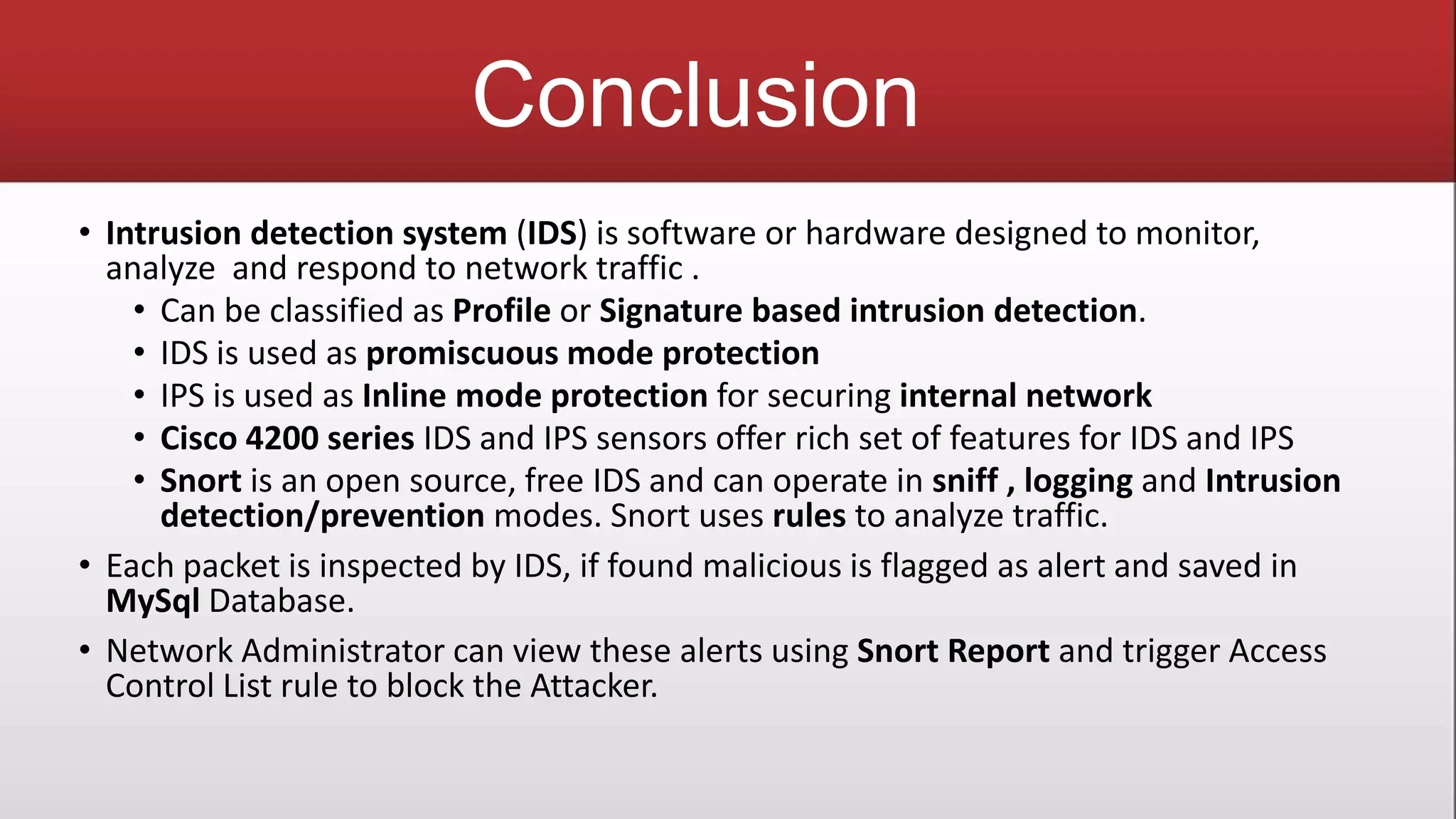 Conclusion

• Intrusion detection system (IDS) is software or hardware designed to monitor, analyze and respond to network traffic .
  • Can be classified as Profile or Signature based intrusion detection.
  • IDS is used as promiscuous mode protection
  • IPS is used as Inline mode protection for securing internal network
  • Cisco 4200 series IDS and IPS sensors offer rich set of features for IDS and IPS
  • Snort is an open source, free IDS and can operate in sniff , logging and Intrusion detection/prevention modes. Snort uses rules to analyze traffic.
• Each packet is inspected by IDS, if found malicious is flagged as alert and saved in MySql Database.
• Network Administrator can view these alerts using Snort Report and trigger Access Control List rule to block the Attacker.